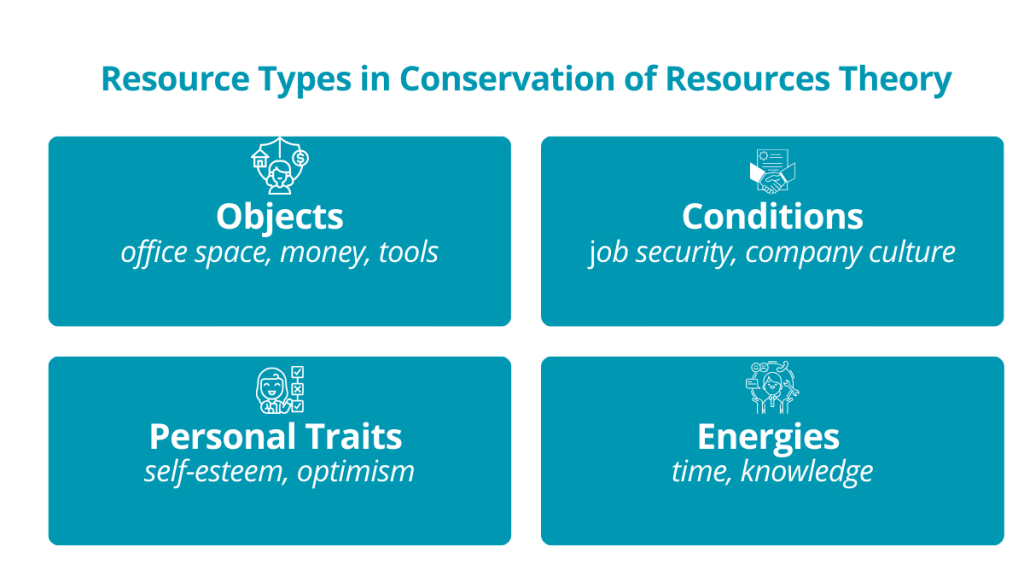 Resource Types in Conservation of Resources Theory

Objects
office space, money, tools

Conditions
job security, company culture

Personal Traits
self-esteem, optimism

Energies
time, knowledge